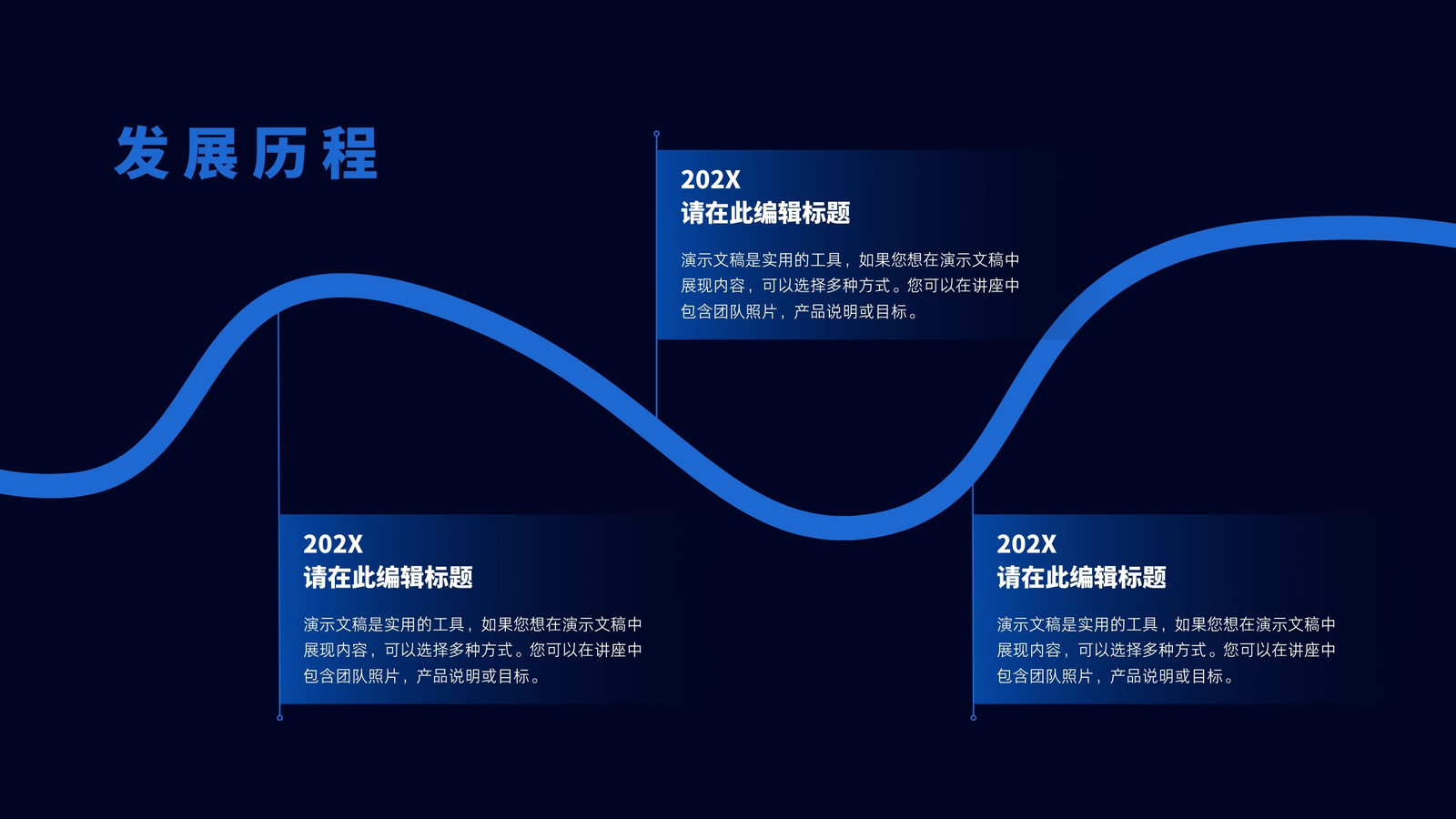 发展历程

202X
请在此编辑标题

演示文稿是实用的工具，如果您想在演示文稿中展现内容，可以选择多种方式。您可以在讲座中包含团队照片，产品说明或目标。

202X
请在此编辑标题

演示文稿是实用的工具，如果您想在演示文稿中展现内容，可以选择多种方式。您可以在讲座中包含团队照片，产品说明或目标。

202X
请在此编辑标题

演示文稿是实用的工具，如果您想在演示文稿中展现内容，可以选择多种方式。您可以在讲座中包含团队照片，产品说明或目标。